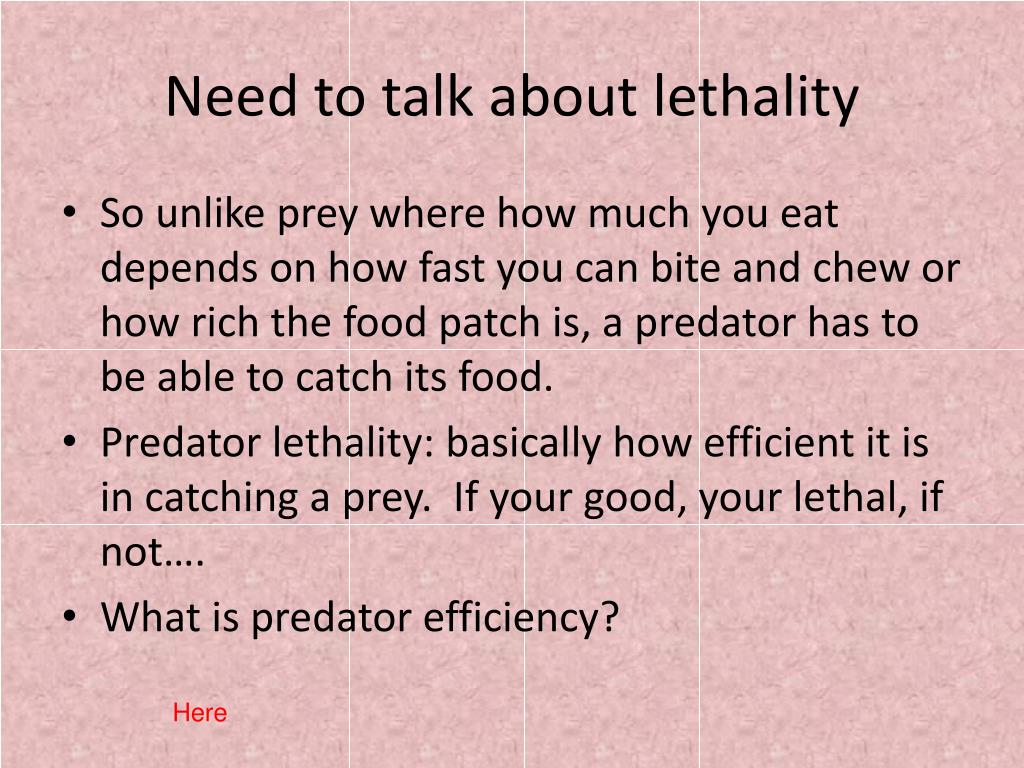 Need to talk about lethality

• So unlike prey where how much you eat depends on how fast you can bite and chew or how rich the food patch is, a predator has to be able to catch its food.
• Predator lethality: basically how efficient it is in catching a prey.  If your good, your lethal, if not….
• What is predator efficiency?

Here